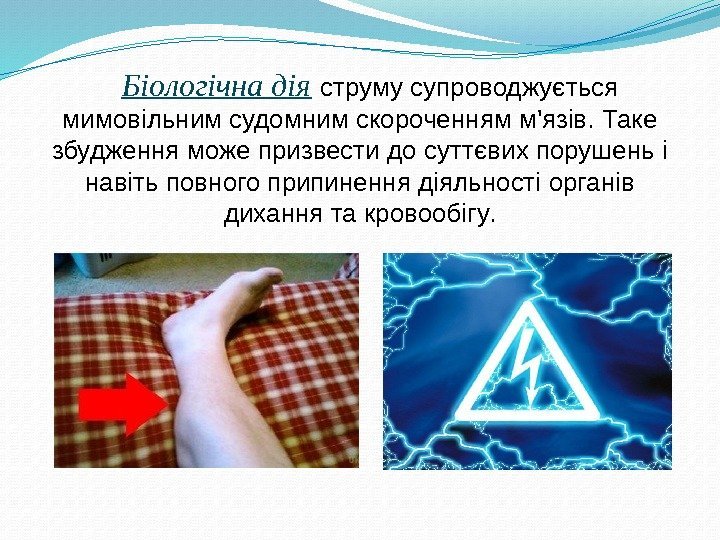 Біологічна дія струму супроводжується мимовільним судомним скороченням м'язів. Таке збудження може призвести до суттєвих порушень і навіть повного припинення діяльності органів дихання та кровообігу.